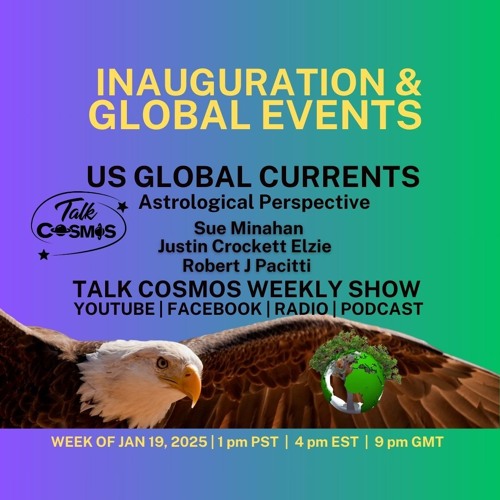 INAUGURATION & GLOBAL EVENTS

US GLOBAL CURRENTS
Astrological Perspective

Talk COSMOS

Sue Minahan
Justin Crockett Elzie
Robert J Pacitti

TALK COSMOS WEEKLY SHOW
YOUTUBE | FACEBOOK | RADIO | PODCAST

WEEK OF JAN 19, 2025 | 1 pm PST | 4 pm EST | 9 pm GMT